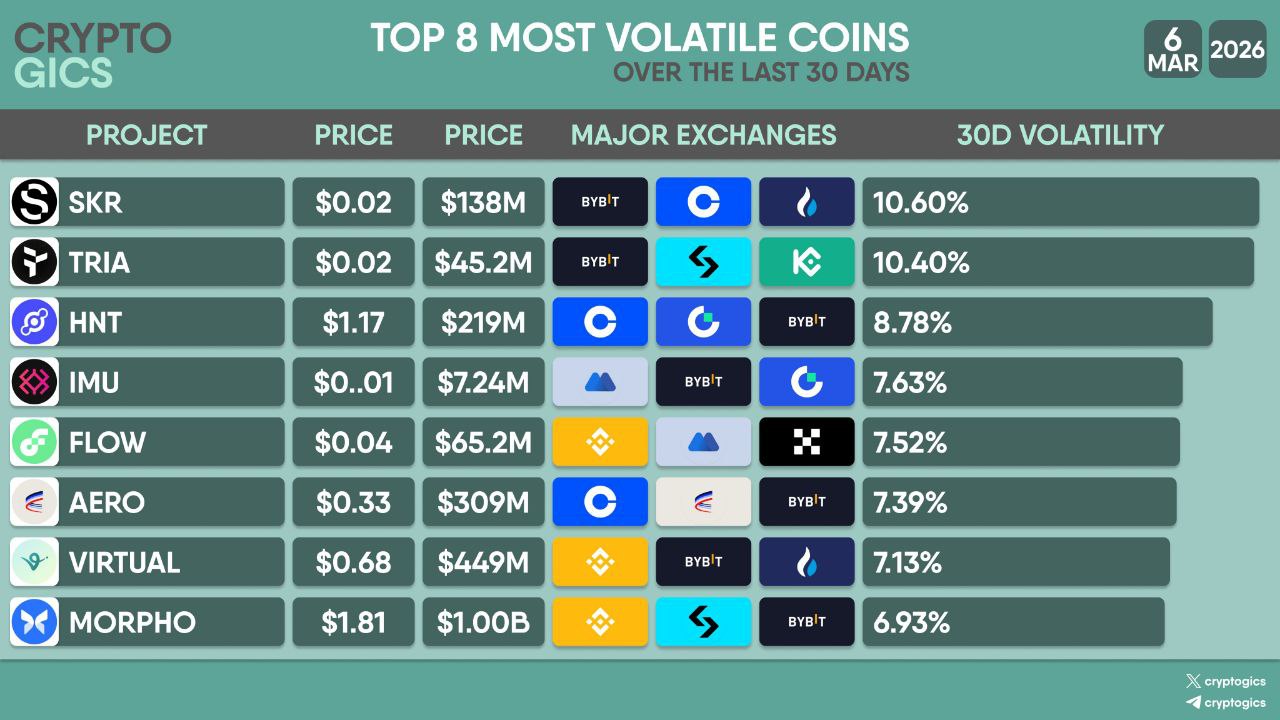 CRYPTO GICS

TOP 8 MOST VOLATILE COINS
OVER THE LAST 30 DAYS

6 MAR 2026

| PROJECT | PRICE | PRICE | MAJOR EXCHANGES | | | 30D VOLATILITY |
|---|---|---|---|---|---|---|
| SKR | $0.02 | $138M | BYBIT | | | 10.60% |
| TRIA | $0.02 | $45.2M | BYBIT | | | 10.40% |
| HNT | $1.17 | $219M | | | BYBIT | 8.78% |
| IMU | $0..01 | $7.24M | | BYBIT | | 7.63% |
| FLOW | $0.04 | $65.2M | | | | 7.52% |
| AERO | $0.33 | $309M | | | BYBIT | 7.39% |
| VIRTUAL | $0.68 | $449M | | BYBIT | | 7.13% |
| MORPHO | $1.81 | $1.00B | | | BYBIT | 6.93% |

cryptogics
cryptogics